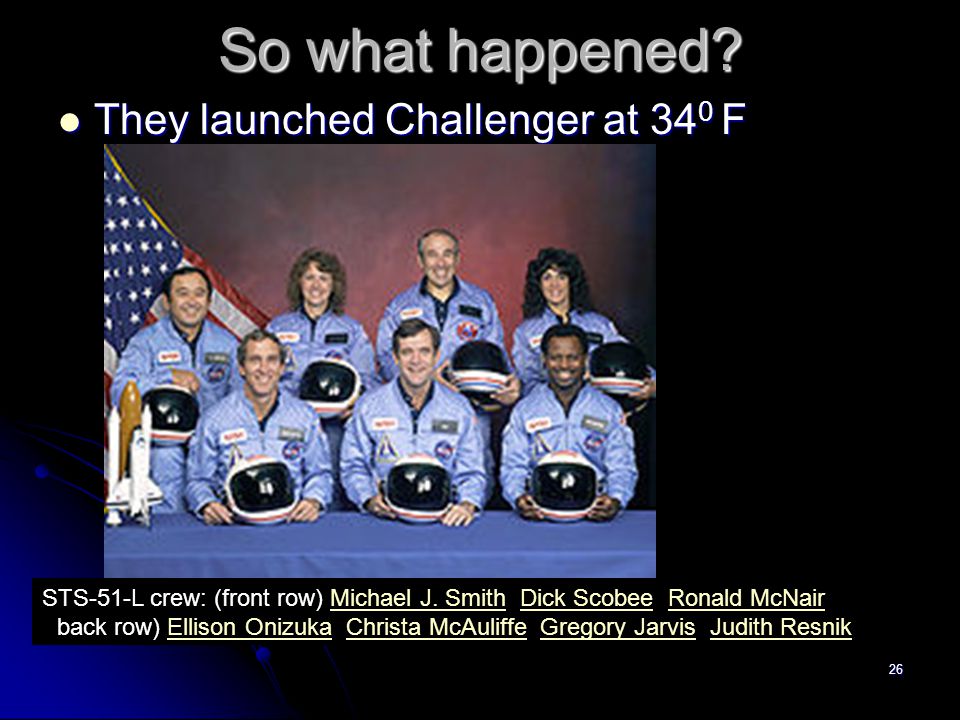 So what happened?

● They launched Challenger at $34^0$ F

STS-51-L crew: (front row) Michael J. Smith Dick Scobee Ronald McNair back row) Ellison Onizuka Christa McAuliffe Gregory Jarvis Judith Resnik

26